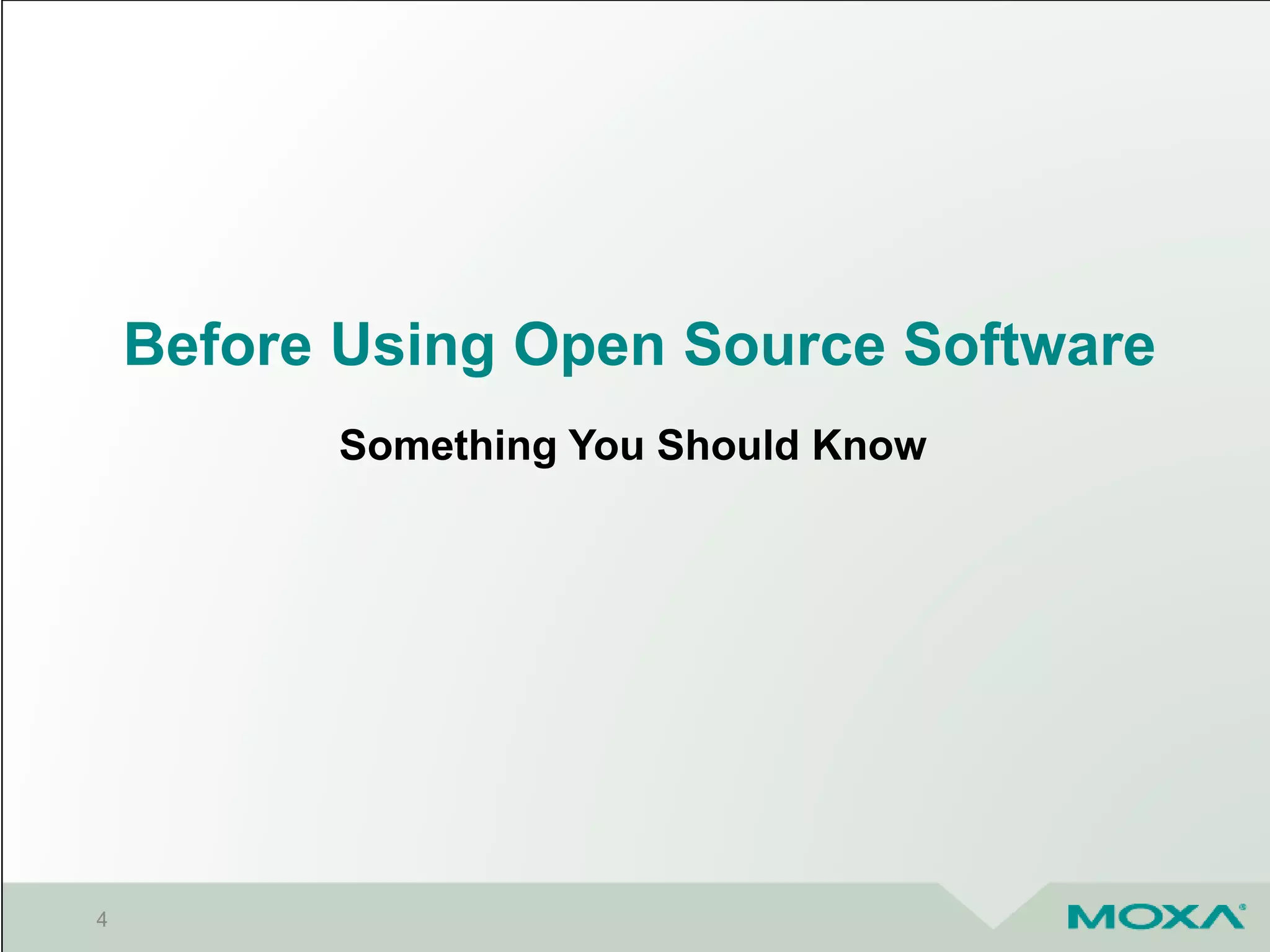 Before Using Open Source Software

Something You Should Know

4

MOXA®